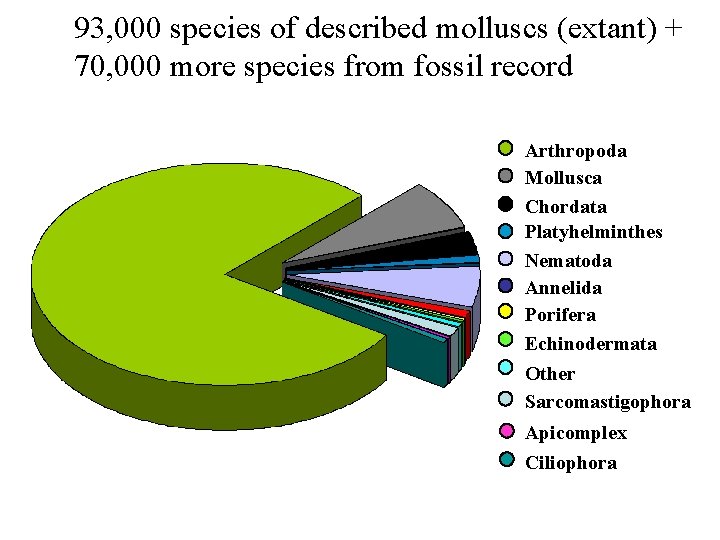 93,000 species of described molluscs (extant) + 70,000 more species from fossil record

Arthropoda
Mollusca
Chordata
Platyhelminthes
Nematoda
Annelida
Porifera
Echinodermata
Other
Sarcomastigophora
Apicomplex
Ciliophora